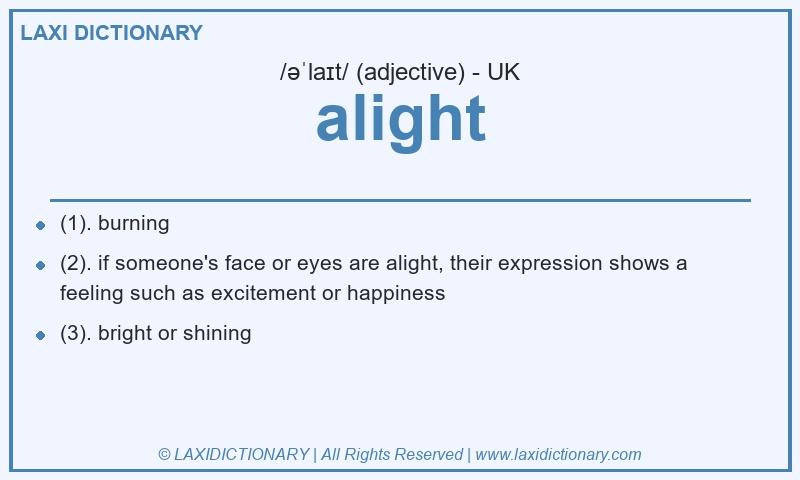 LAXI DICTIONARY

/əˈlaɪt/ (adjective) - UK

alight

- (1). burning
- (2). if someone's face or eyes are alight, their expression shows a feeling such as excitement or happiness
- (3). bright or shining

© LAXIDICTIONARY | All Rights Reserved | www.laxidictionary.com